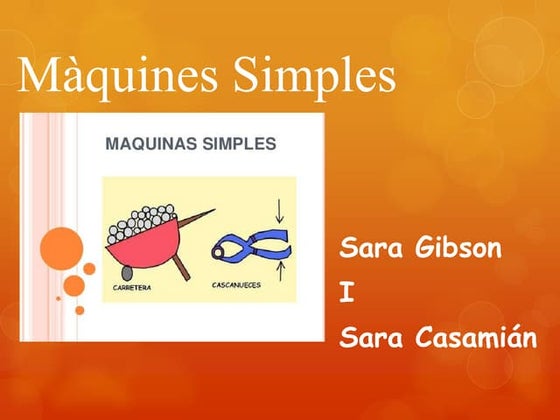 Màquines Simples

MAQUINAS SIMPLES

CARRETERA

CASCANUECES

Sara Gibson

I

Sara Casamián